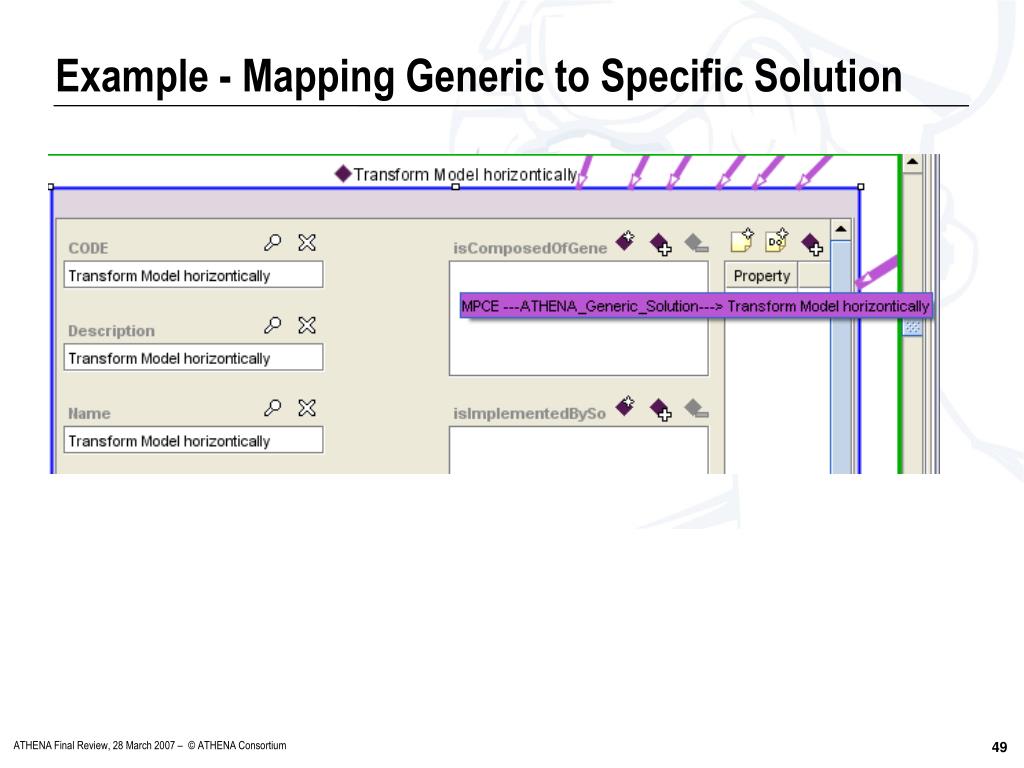 Example - Mapping Generic to Specific Solution

Transform Model horizontically

CODE

Transform Model horizontically

Description

Transform Model horizontically

Name

Transform Model horizontically

isComposedOfGene

Property

MPCE ---ATHENA_Generic_Solution---> Transform Model horizontically

isImplementedBySo

ATHENA Final Review, 28 March 2007 – © ATHENA Consortium

49